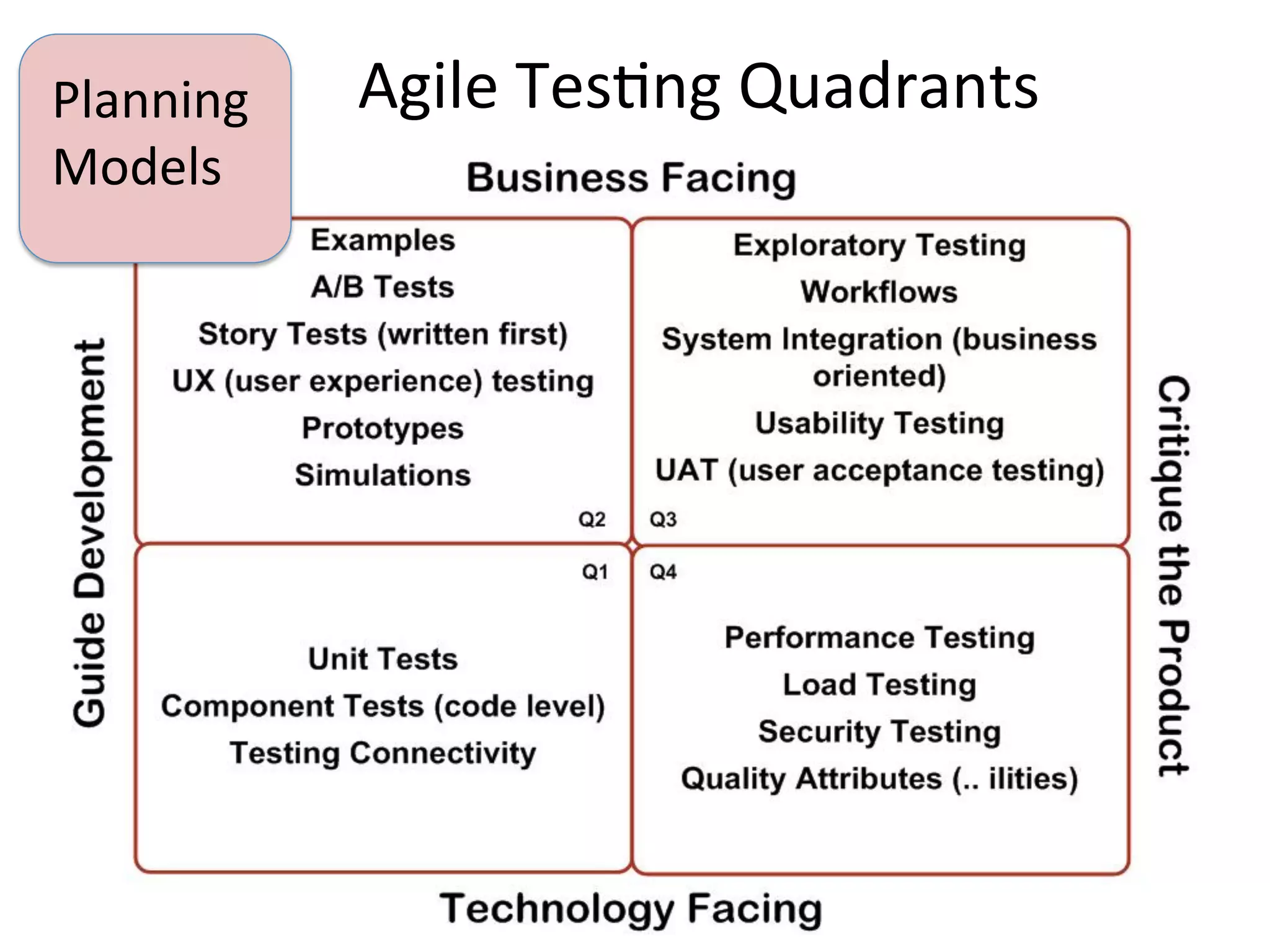 Planning Models

Agile Testing Quadrants

Business Facing

Guide Development

Examples
A/B Tests
Story Tests (written first)
UX (user experience) testing
Prototypes
Simulations

Q2

Exploratory Testing
Workflows
System Integration (business oriented)
Usability Testing
UAT (user acceptance testing)

Q3

Q1

Unit Tests
Component Tests (code level)
Testing Connectivity

Q4

Performance Testing
Load Testing
Security Testing
Quality Attributes (.. ilities)

Critique the Product

Technology Facing